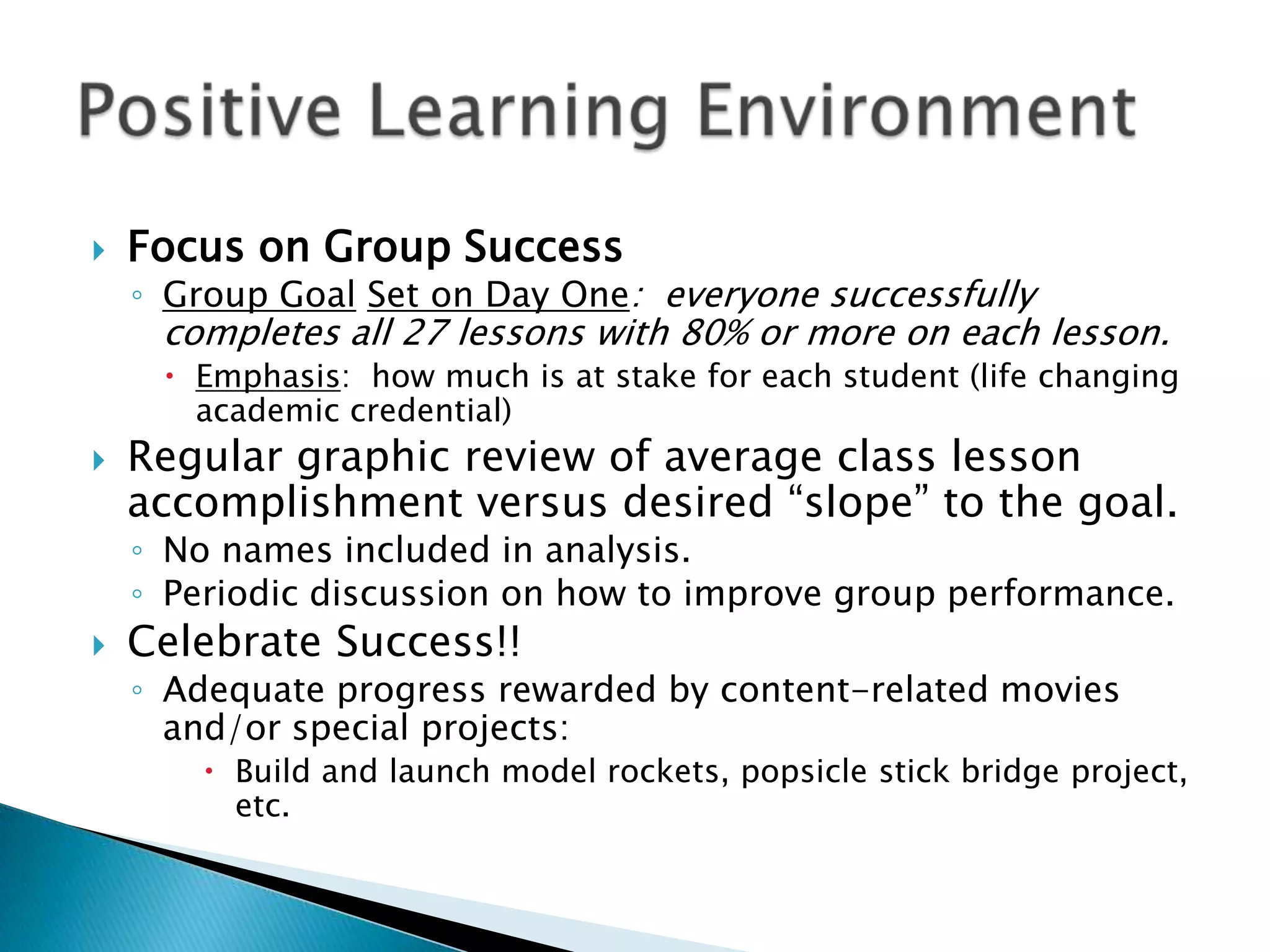 Positive Learning Environment

Focus on Group Success

Group Goal Set on Day One: everyone successfully completes all 27 lessons with 80% or more on each lesson.

Emphasis: how much is at stake for each student (life changing academic credential)

Regular graphic review of average class lesson accomplishment versus desired “slope” to the goal.

No names included in analysis.

Periodic discussion on how to improve group performance.

Celebrate Success!!

Adequate progress rewarded by content-related movies and/or special projects:

Build and launch model rockets, popsicle stick bridge project, etc.